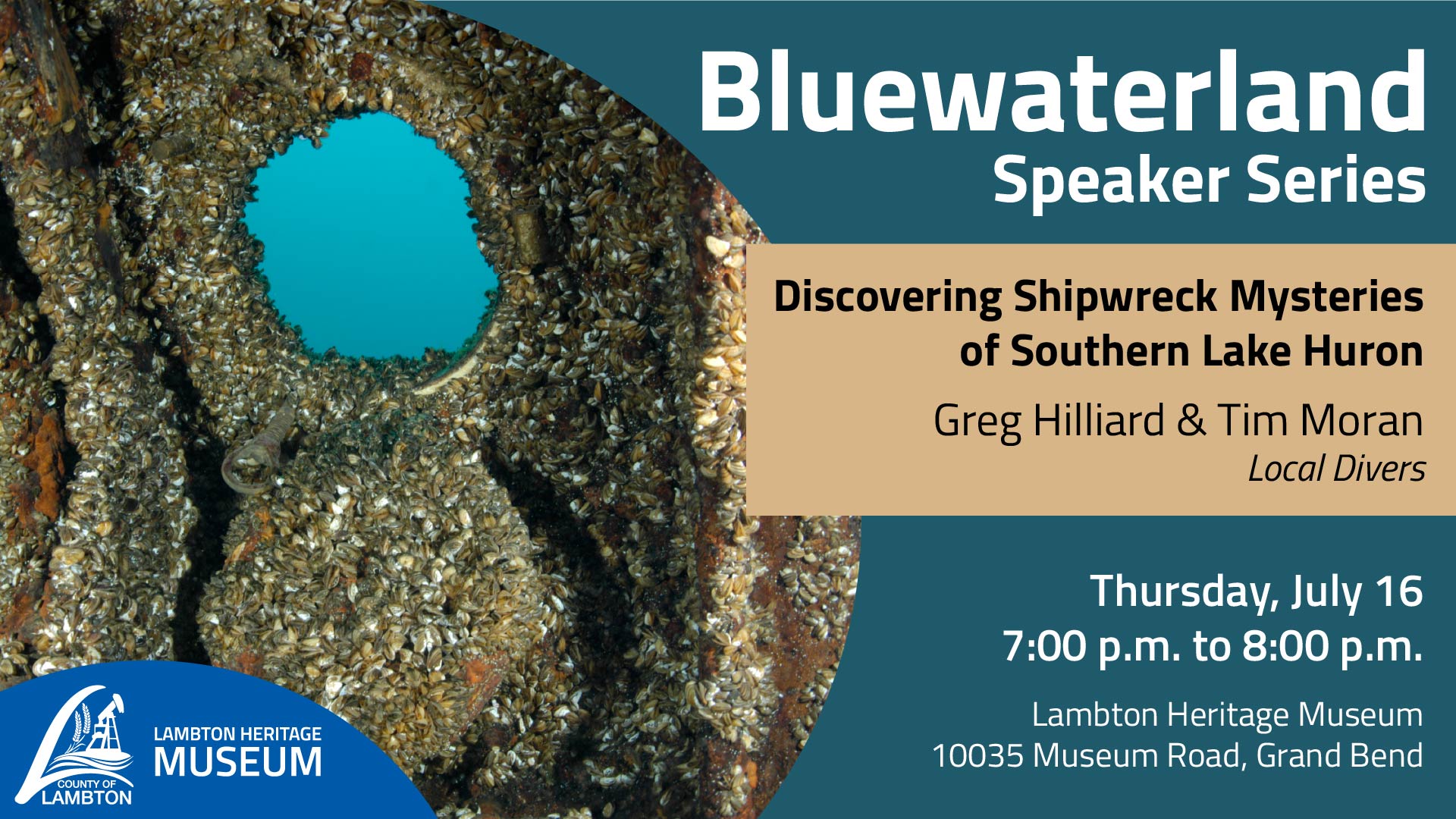 Bluewaterland
Speaker Series

Discovering Shipwreck Mysteries of Southern Lake Huron

Greg Hilliard & Tim Moran
Local Divers

Thursday, July 16
7:00 p.m. to 8:00 p.m.

Lambton Heritage Museum
10035 Museum Road, Grand Bend

COUNTY OF LAMBTON

LAMBTON HERITAGE MUSEUM